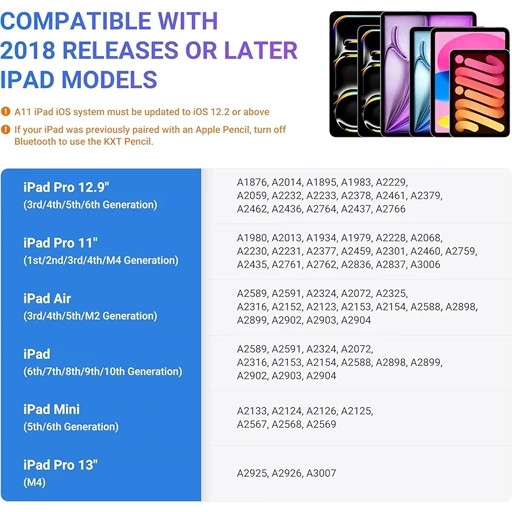 COMPATIBLE WITH 2018 RELEASES OR LATER IPAD MODELS

A11 iPad iOS system must be updated to iOS 12.2 or above

If your iPad was previously paired with an Apple Pencil, turn off Bluetooth to use the KXT Pencil.

| | |
|---|---|
| iPad Pro 12.9" (3rd/4th/5th/6th Generation) | A1876, A2014, A1895, A1983, A2229, A2059, A2232, A2233, A2378, A2461, A2379, A2462, A2436, A2764, A2437, A2766 |
| iPad Pro 11" (1st/2nd/3rd/4th/M4 Generation) | A1980, A2013, A1934, A1979, A2228, A2068, A2230, A2231, A2377, A2459, A2301, A2460, A2759, A2435, A2761, A2762, A2836, A2837, A3006 |
| iPad Air (3rd/4th/5th/M2 Generation) | A2589, A2591, A2324, A2072, A2325, A2316, A2152, A2123, A2153, A2154, A2588, A2898, A2899, A2902, A2903, A2904 |
| iPad (6th/7th/8th/9th/10th Generation) | A2589, A2591, A2324, A2072, A2316, A2153, A2154, A2588, A2898, A2899, A2902, A2903, A2904 |
| iPad Mini (5th/6th Generation) | A2133, A2124, A2126, A2125, A2567, A2568, A2569 |
| iPad Pro 13" (M4) | A2925, A2926, A3007 |